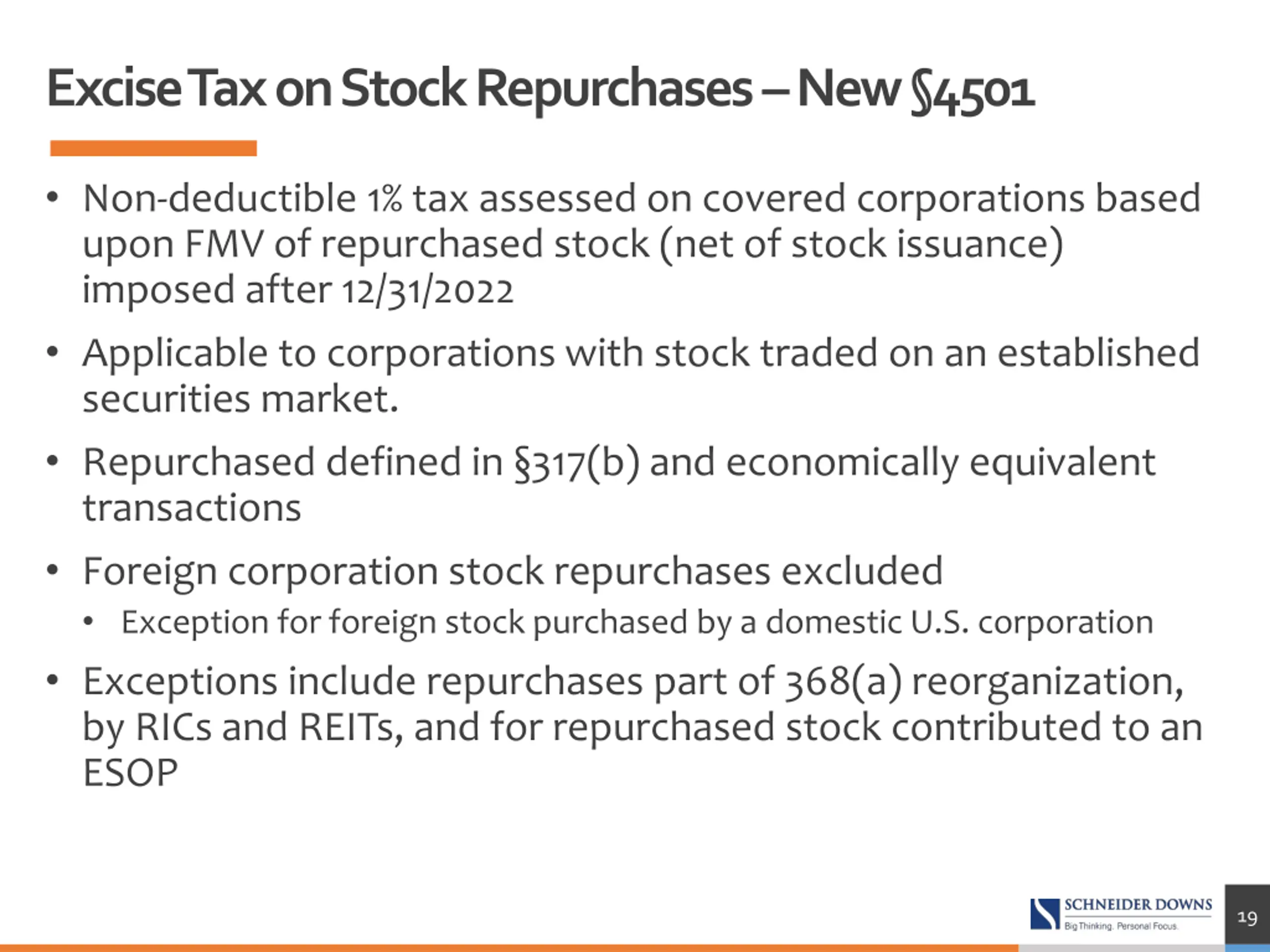 Excise Tax on Stock Repurchases – New §4501

• Non-deductible 1% tax assessed on covered corporations based upon FMV of repurchased stock (net of stock issuance) imposed after 12/31/2022

• Applicable to corporations with stock traded on an established securities market.

• Repurchased defined in §317(b) and economically equivalent transactions

• Foreign corporation stock repurchases excluded
  • Exception for foreign stock purchased by a domestic U.S. corporation

• Exceptions include repurchases part of 368(a) reorganization, by RICs and REITs, and for repurchased stock contributed to an ESOP

SCHNEIDER DOWNS
Big Thinking. Personal Focus.

19